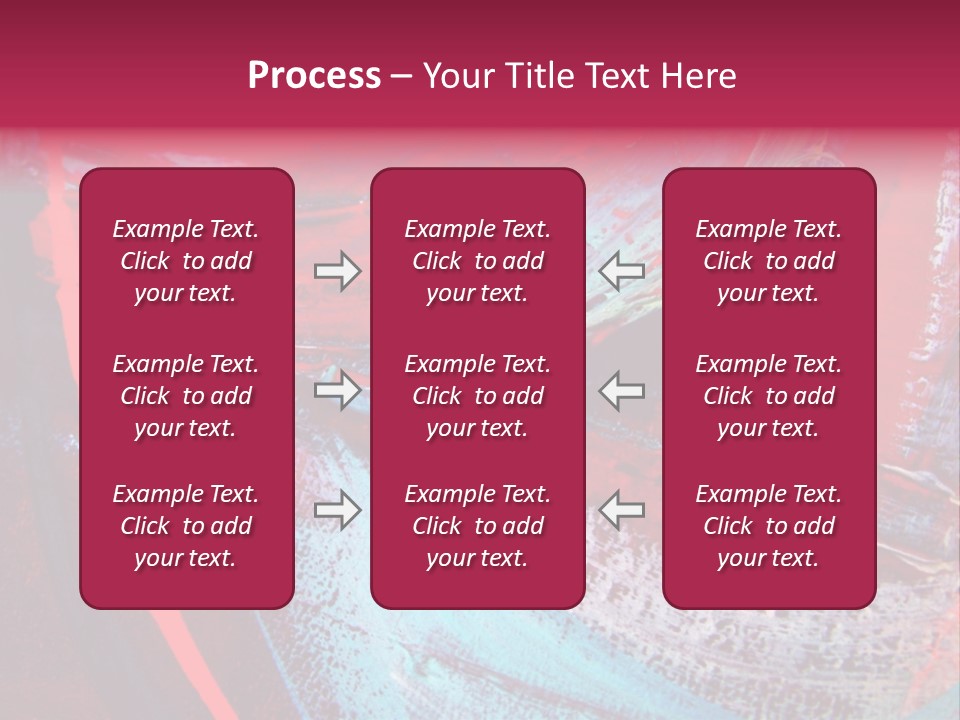 Process – Your Title Text Here

Example Text. Click to add your text.

Example Text. Click to add your text.

Example Text. Click to add your text.

Example Text. Click to add your text.

Example Text. Click to add your text.

Example Text. Click to add your text.

Example Text. Click to add your text.

Example Text. Click to add your text.

Example Text. Click to add your text.